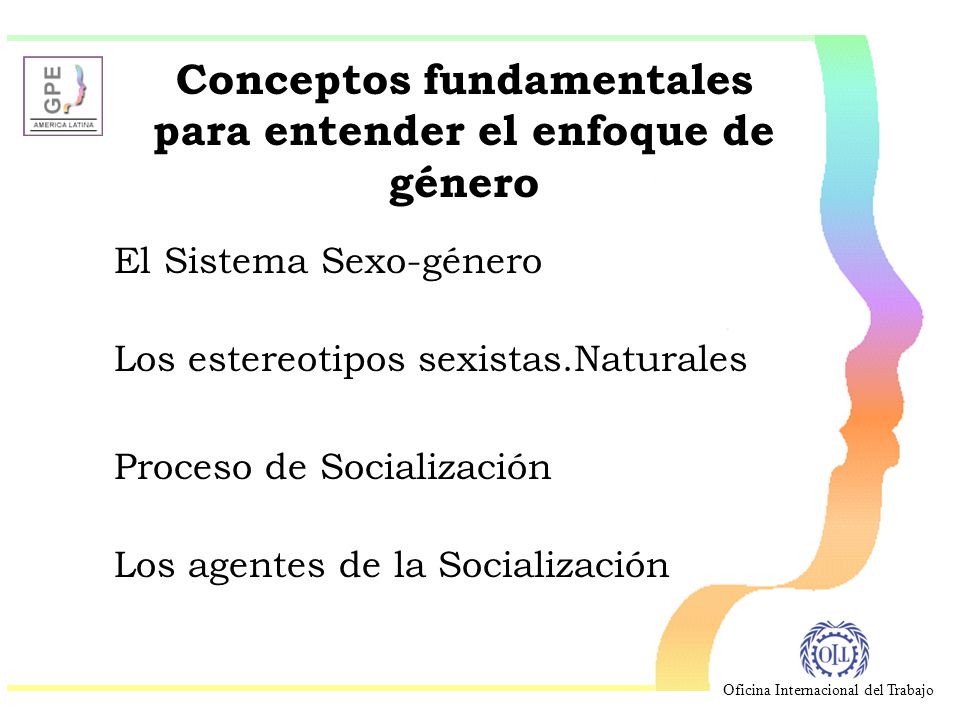 GPE
AMERICA LATINA

Conceptos fundamentales para entender el enfoque de género

El Sistema Sexo-género

Los estereotipos sexistas.Naturales

Proceso de Socialización

Los agentes de la Socialización

OIT

Oficina Internacional del Trabajo